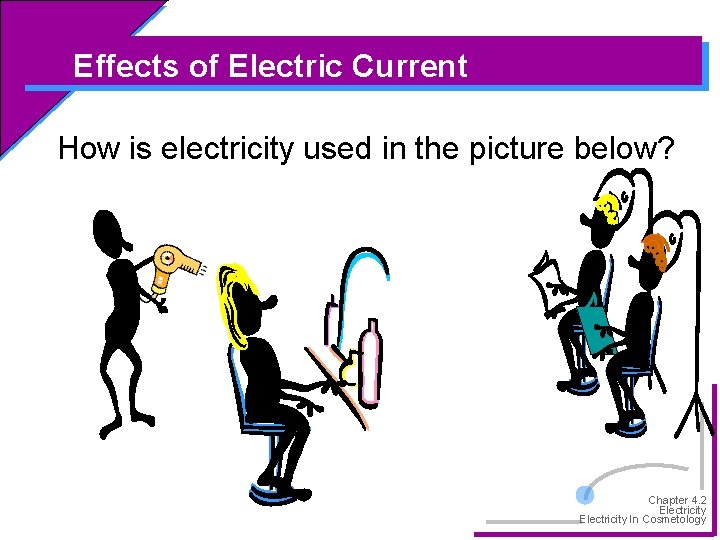 Effects of Electric Current

How is electricity used in the picture below?

Chapter 4.2
Electricity
Electricity In Cosmetology